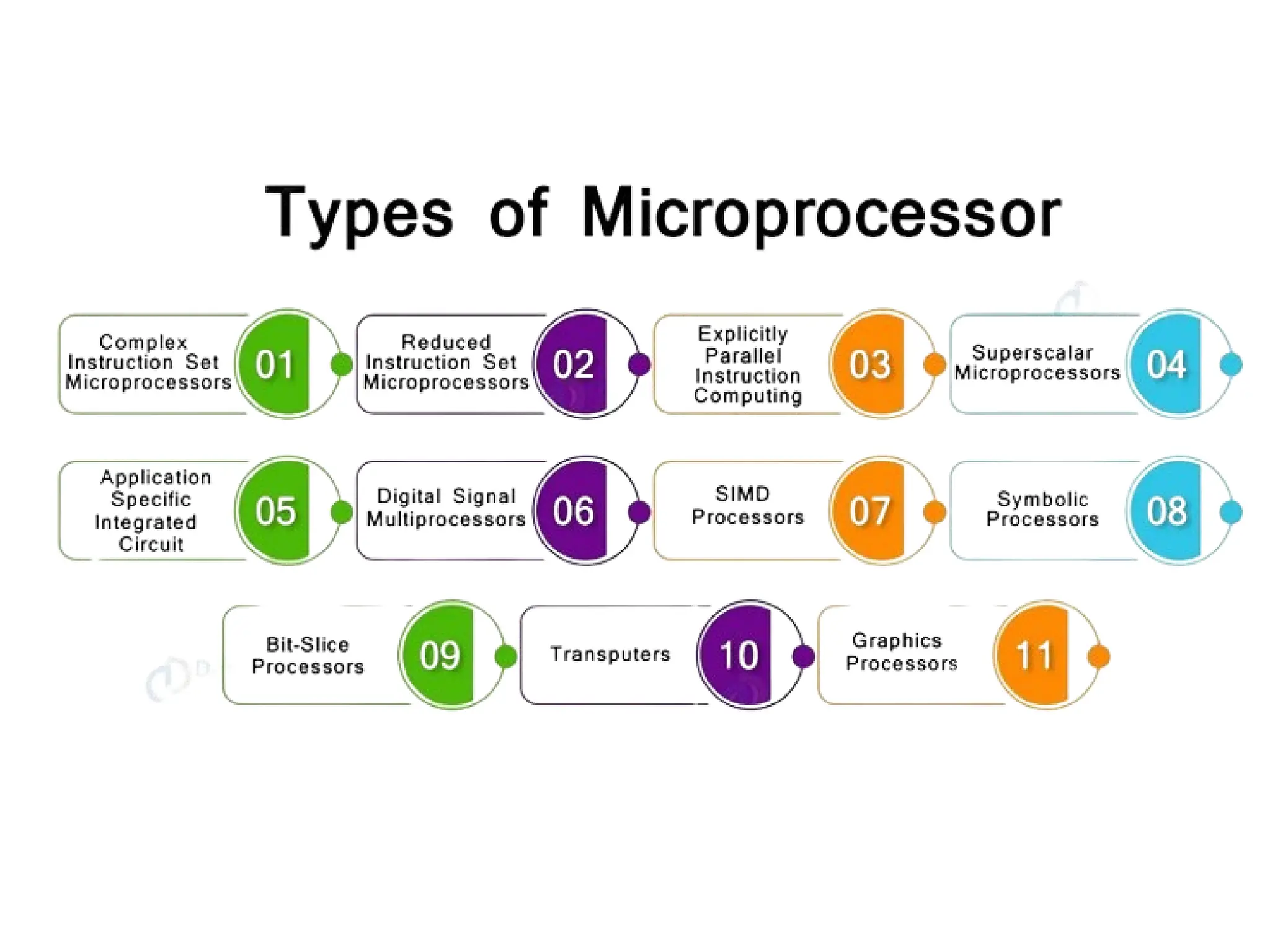 Types of Microprocessor

Complex Instruction Set Microprocessors 01

Reduced Instruction Set Microprocessors 02

Explicitly Parallel Instruction Computing 03

Superscalar Microprocessors 04

Application Specific Integrated Circuit 05

Digital Signal Multiprocessors 06

SIMD Processors 07

Symbolic Processors 08

Bit-Slice Processors 09

Transputers 10

Graphics Processors 11